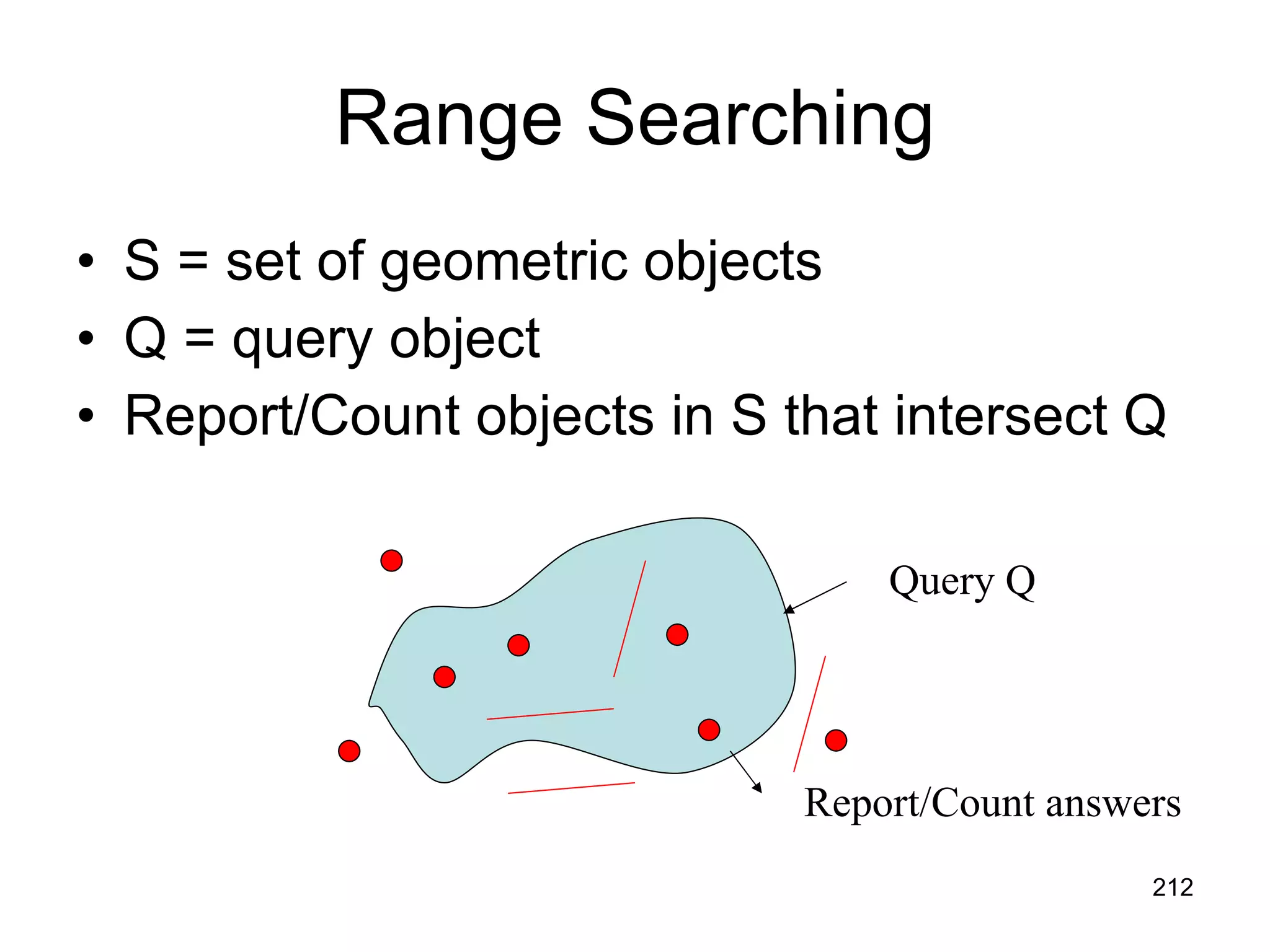 Range Searching

• S = set of geometric objects
• Q = query object
• Report/Count objects in S that intersect Q

Query Q

Report/Count answers

212